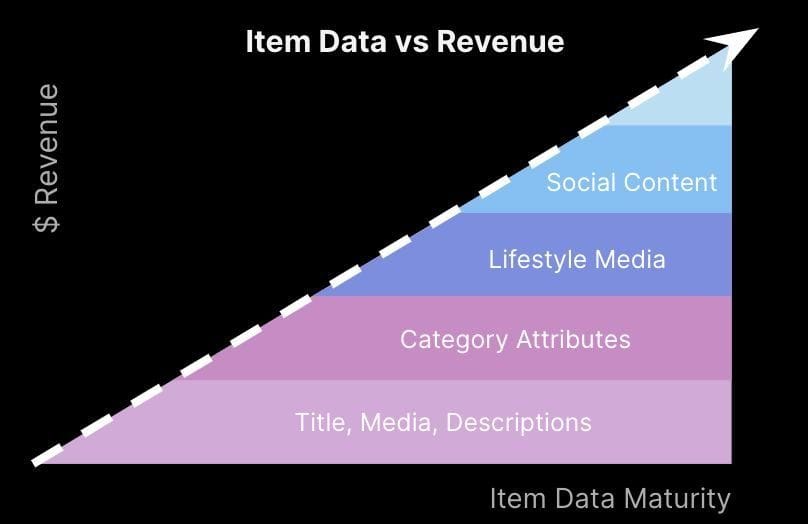 Item Data vs Revenue

$ Revenue

Social Content

Lifestyle Media

Category Attributes

Title, Media, Descriptions

Item Data Maturity